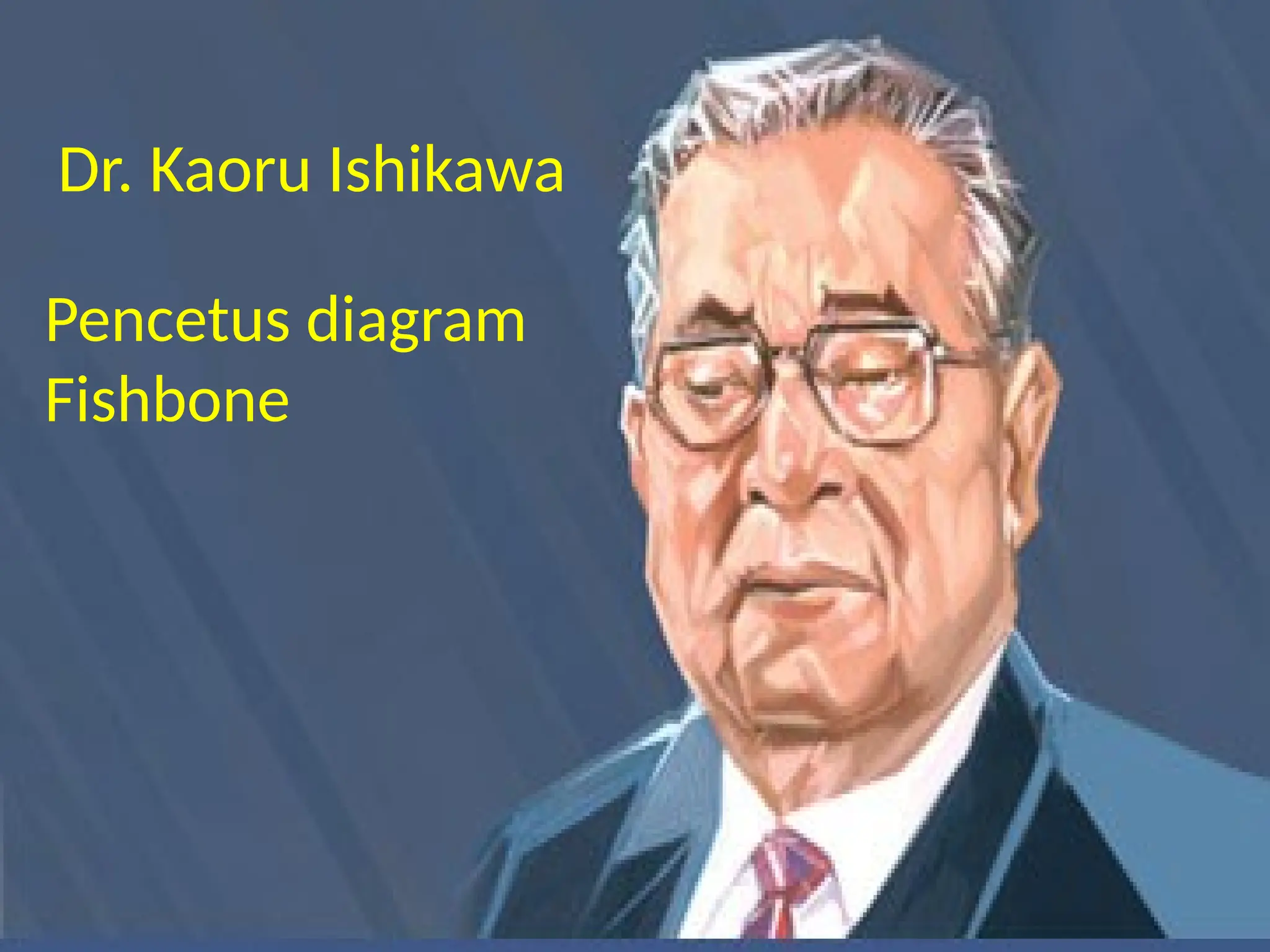 Dr. Kaoru Ishikawa

Pencetus diagram Fishbone